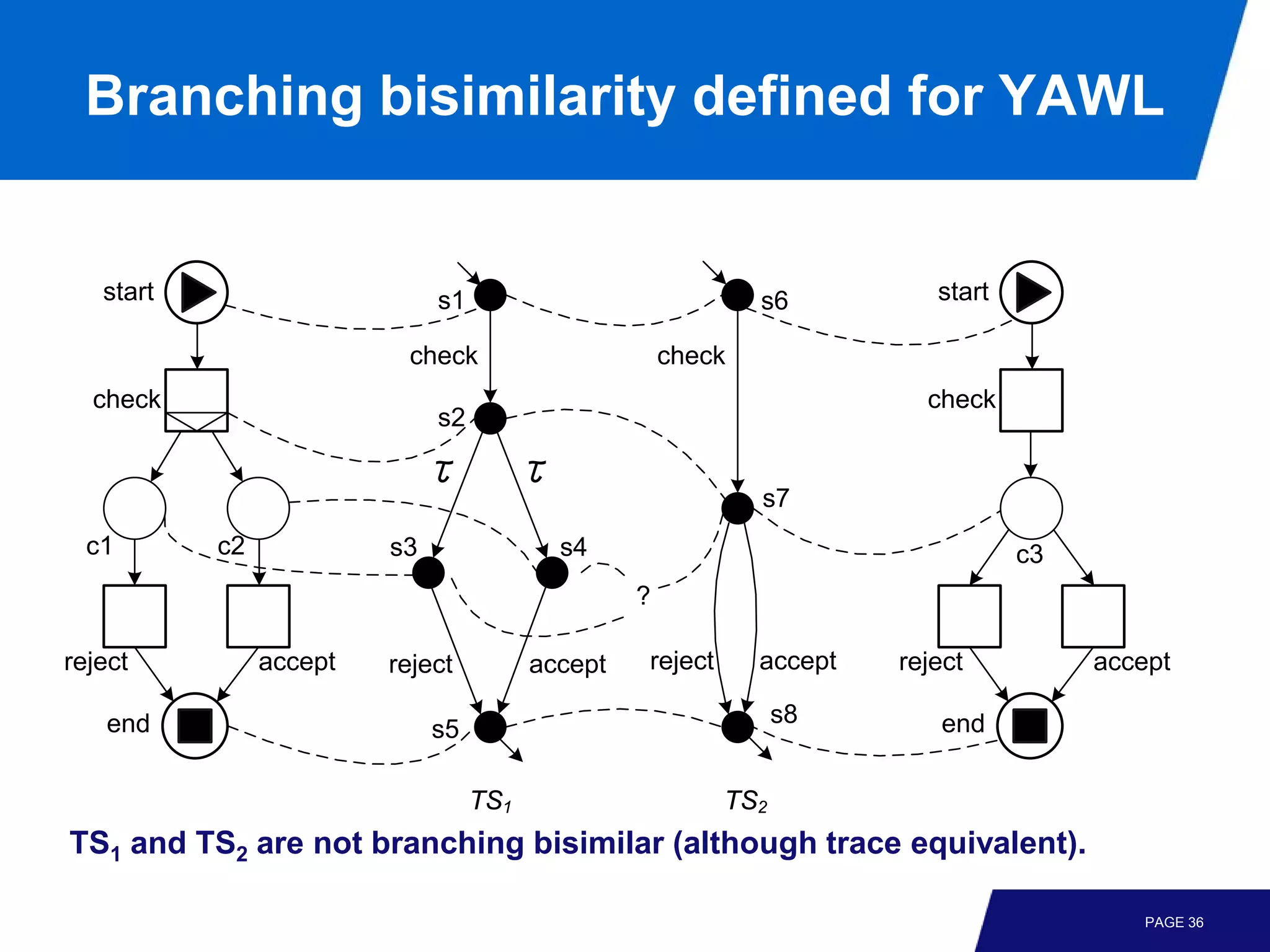 Branching bisimilarity defined for YAWL

start

check

c1

c2

reject

accept

end

s1

check

s2

$\tau$

$\tau$

s3

s4

reject

accept

s5

$TS_1$

s6

check

s7

?

reject

accept

s8

$TS_2$

start

check

c3

reject

accept

end

$TS_1$ and $TS_2$ are not branching bisimilar (although trace equivalent).

PAGE 36